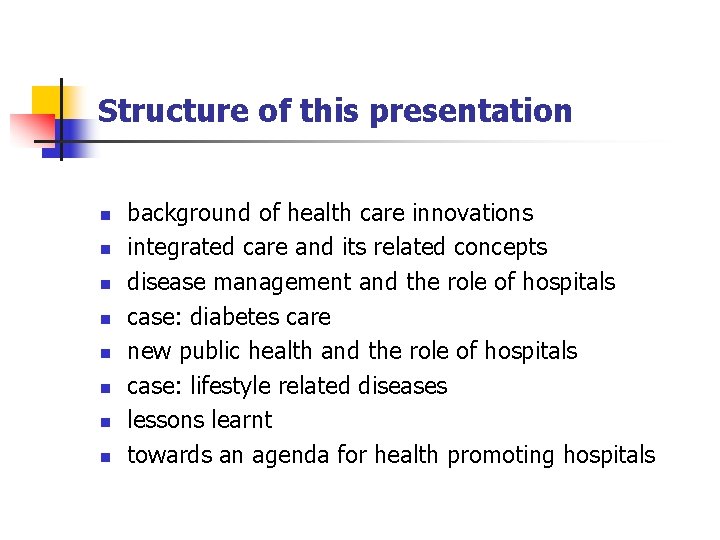 Structure of this presentation

- background of health care innovations
- integrated care and its related concepts
- disease management and the role of hospitals
- case: diabetes care
- new public health and the role of hospitals
- case: lifestyle related diseases
- lessons learnt
- towards an agenda for health promoting hospitals